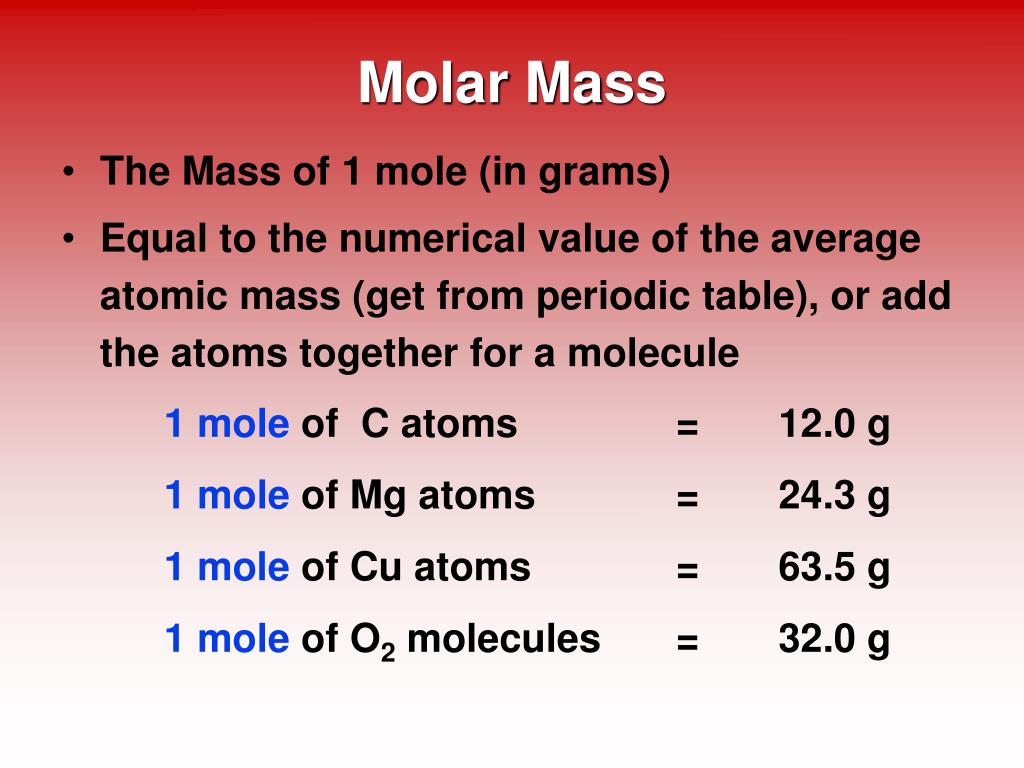 Molar Mass

• The Mass of 1 mole (in grams)

• Equal to the numerical value of the average atomic mass (get from periodic table), or add the atoms together for a molecule

1 mole of C atoms = 12.0 g

1 mole of Mg atoms = 24.3 g

1 mole of Cu atoms = 63.5 g

1 mole of $O_2$ molecules = 32.0 g